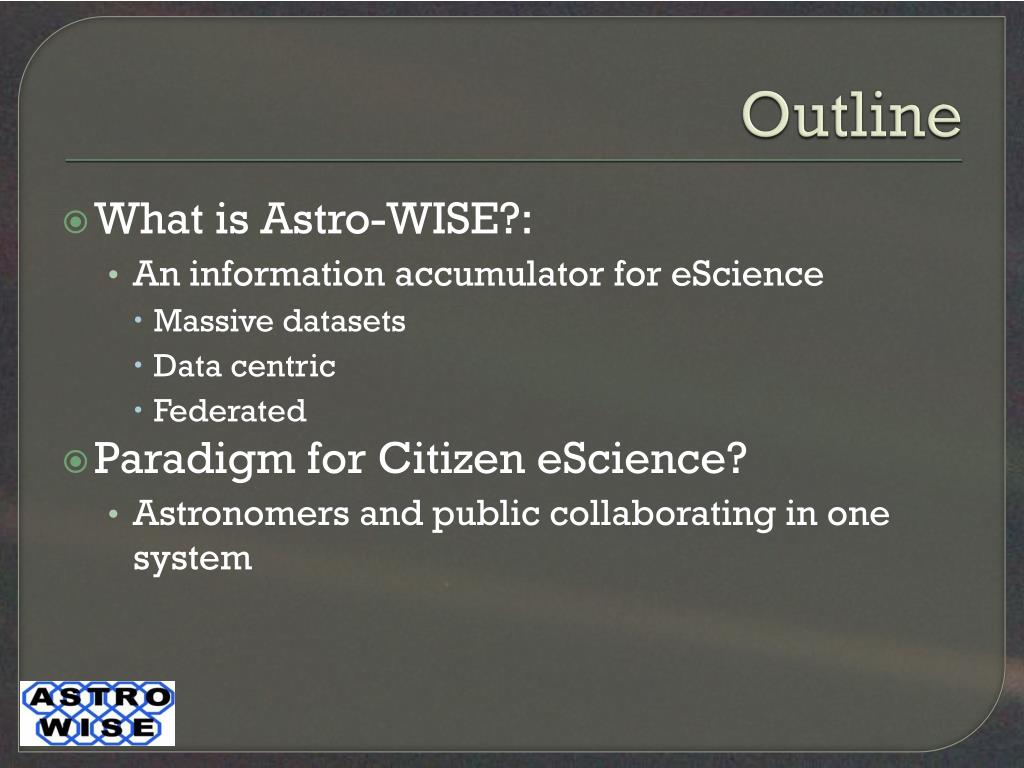 Outline

What is Astro-WISE?:

An information accumulator for eScience

Massive datasets

Data centric

Federated

Paradigm for Citizen eScience?

Astronomers and public collaborating in one system

ASTRO WISE